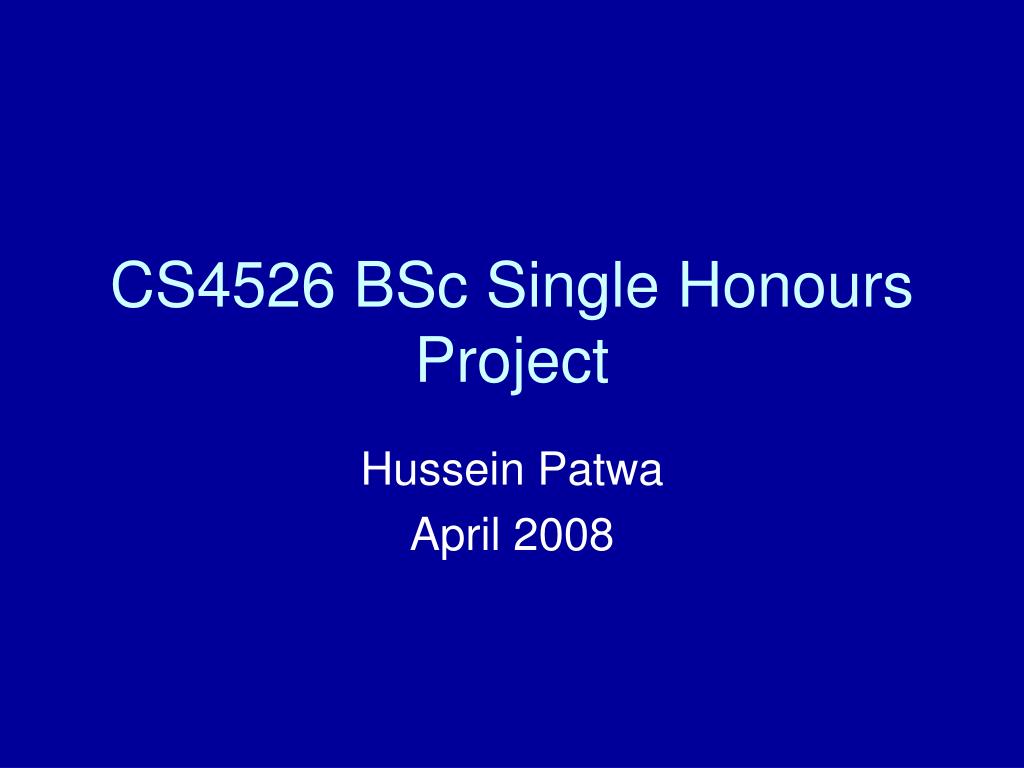 CS4526 BSc Single Honours Project

Hussein Patwa

April 2008